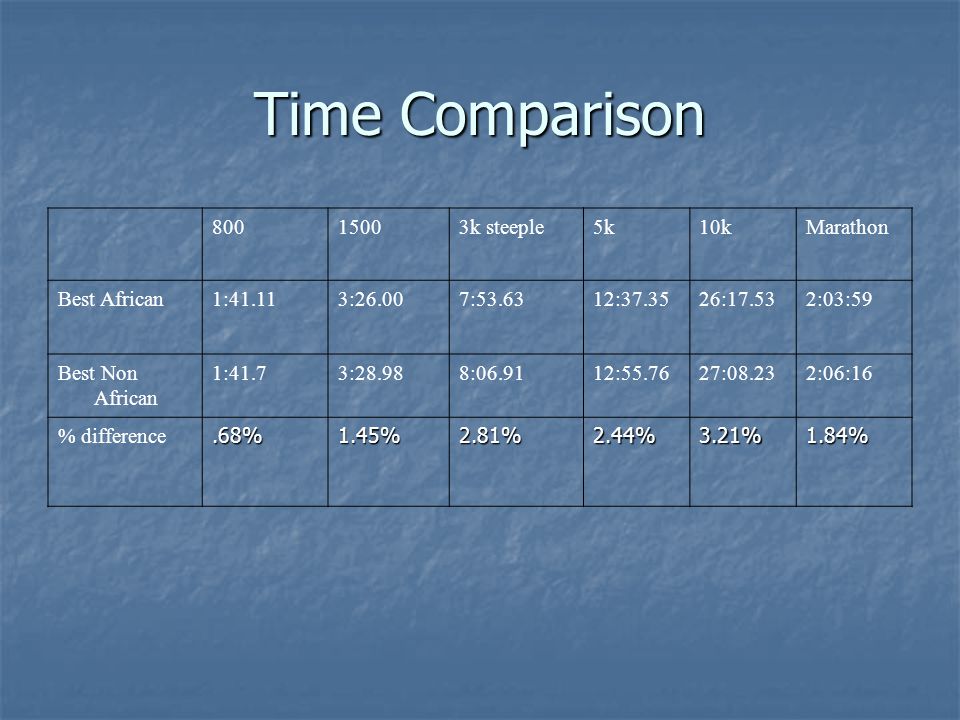 Time Comparison

| | 800 | 1500 | 3k steeple | 5k | 10k | Marathon |
|---|---|---|---|---|---|---|
| Best African | 1:41.11 | 3:26.00 | 7:53.63 | 12:37.35 | 26:17.53 | 2:03:59 |
| Best Non African | 1:41.7 | 3:28.98 | 8:06.91 | 12:55.76 | 27:08.23 | 2:06:16 |
| % difference | .68% | 1.45% | 2.81% | 2.44% | 3.21% | 1.84% |